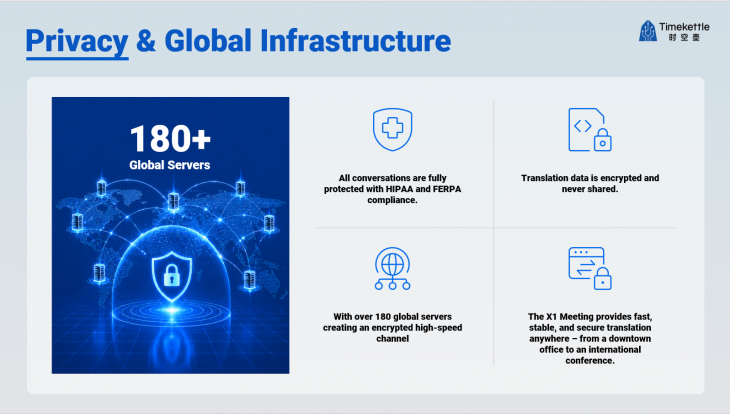 Privacy & Global Infrastructure

Timekettle
时空壶

180+
Global Servers

All conversations are fully protected with HIPAA and FERPA compliance.

Translation data is encrypted and never shared.

With over 180 global servers creating an encrypted high-speed channel

The X1 Meeting provides fast, stable, and secure translation anywhere – from a downtown office to an international conference.